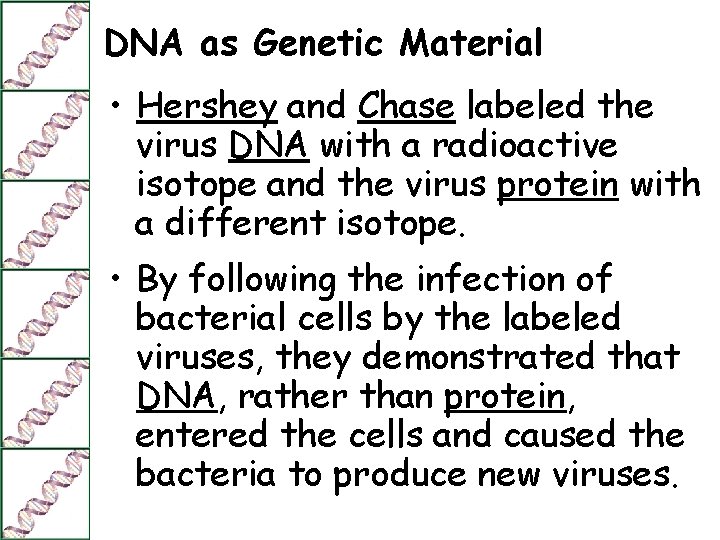 DNA as Genetic Material

• Hershey and Chase labeled the virus DNA with a radioactive isotope and the virus protein with a different isotope.

• By following the infection of bacterial cells by the labeled viruses, they demonstrated that DNA, rather than protein, entered the cells and caused the bacteria to produce new viruses.